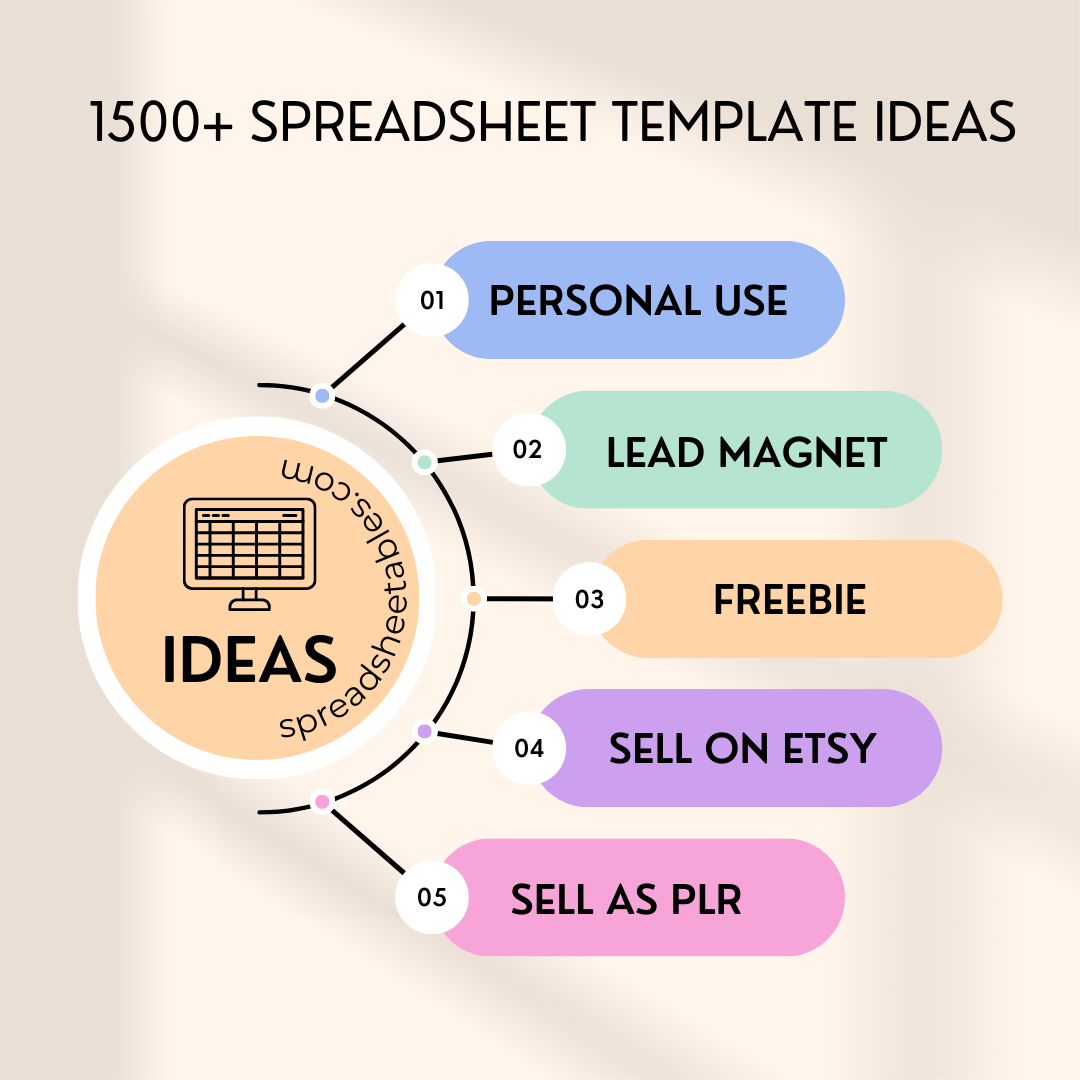 1500+ SPREADSHEET TEMPLATE IDEAS

IDEAS

spreadsheetables.com

01 PERSONAL USE

02 LEAD MAGNET

03 FREEBIE

04 SELL ON ETSY

05 SELL AS PLR